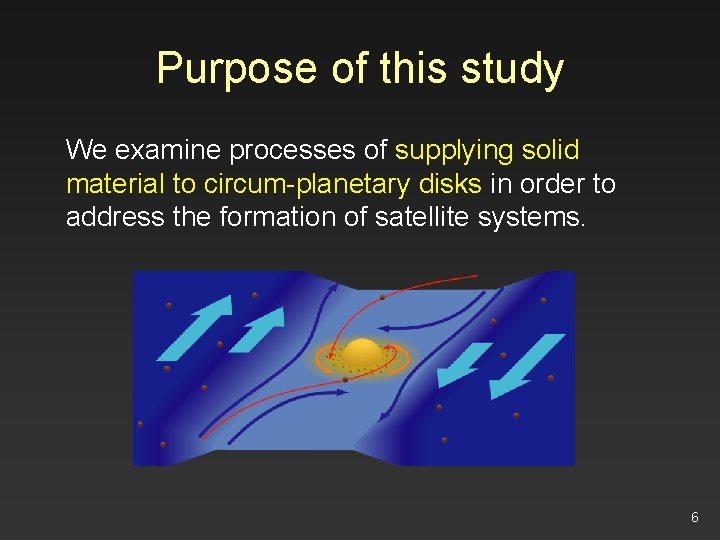 Purpose of this study

We examine processes of supplying solid material to circum-planetary disks in order to address the formation of satellite systems.

6